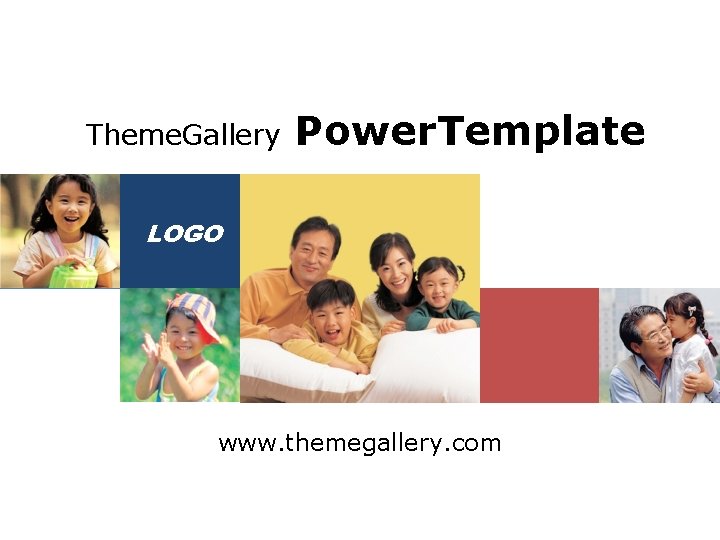 ThemeGallery PowerTemplate

LOGO

www.themegallery.com